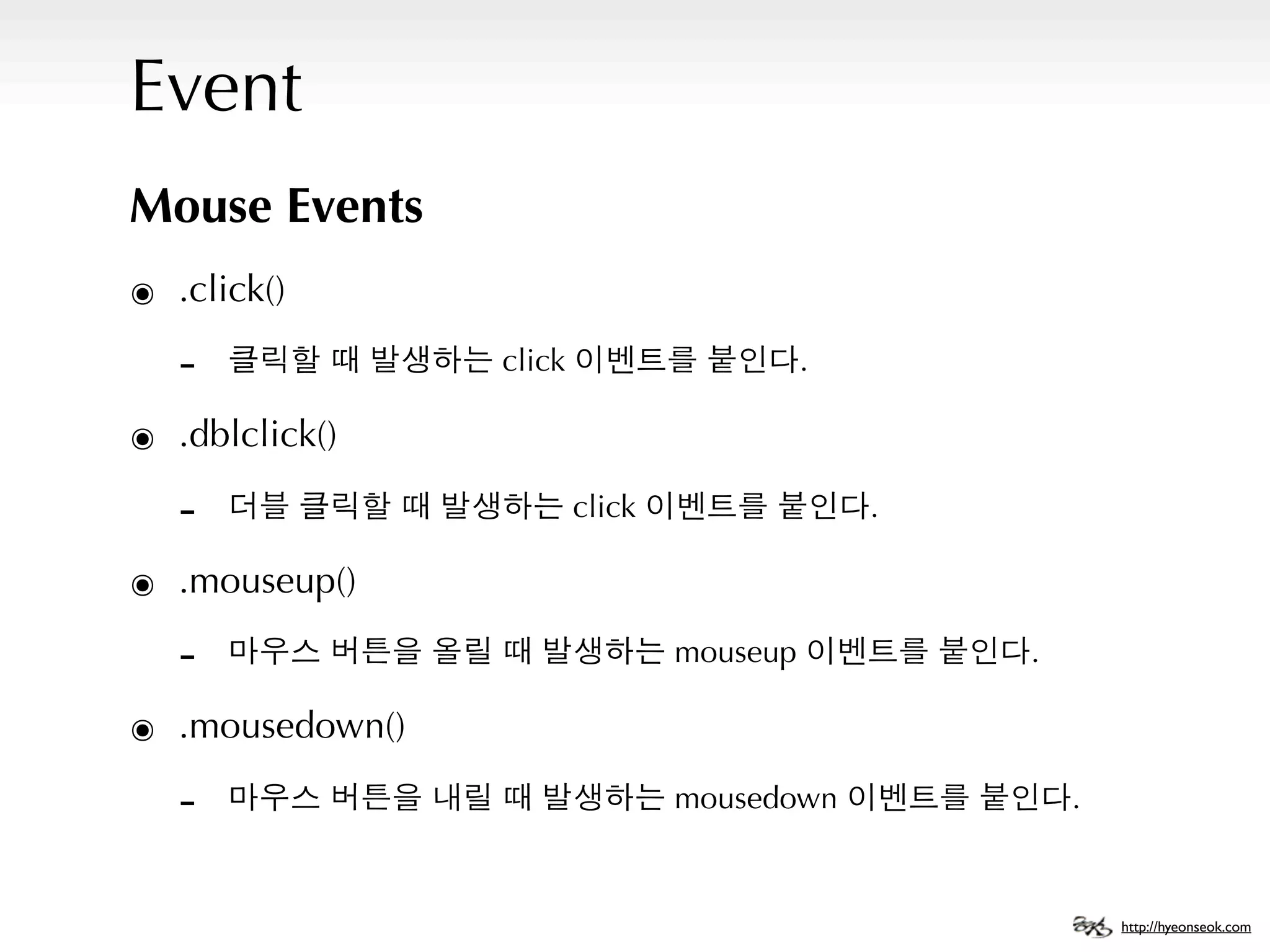 Event

Mouse Events

◉ .click()

- 클릭할 때 발생하는 click 이벤트를 붙인다.

◉ .dblclick()

- 더블 클릭할 때 발생하는 click 이벤트를 붙인다.

◉ .mouseup()

- 마우스 버튼을 올릴 때 발생하는 mouseup 이벤트를 붙인다.

◉ .mousedown()

- 마우스 버튼을 내릴 때 발생하는 mousedown 이벤트를 붙인다.

http://hyeonseok.com